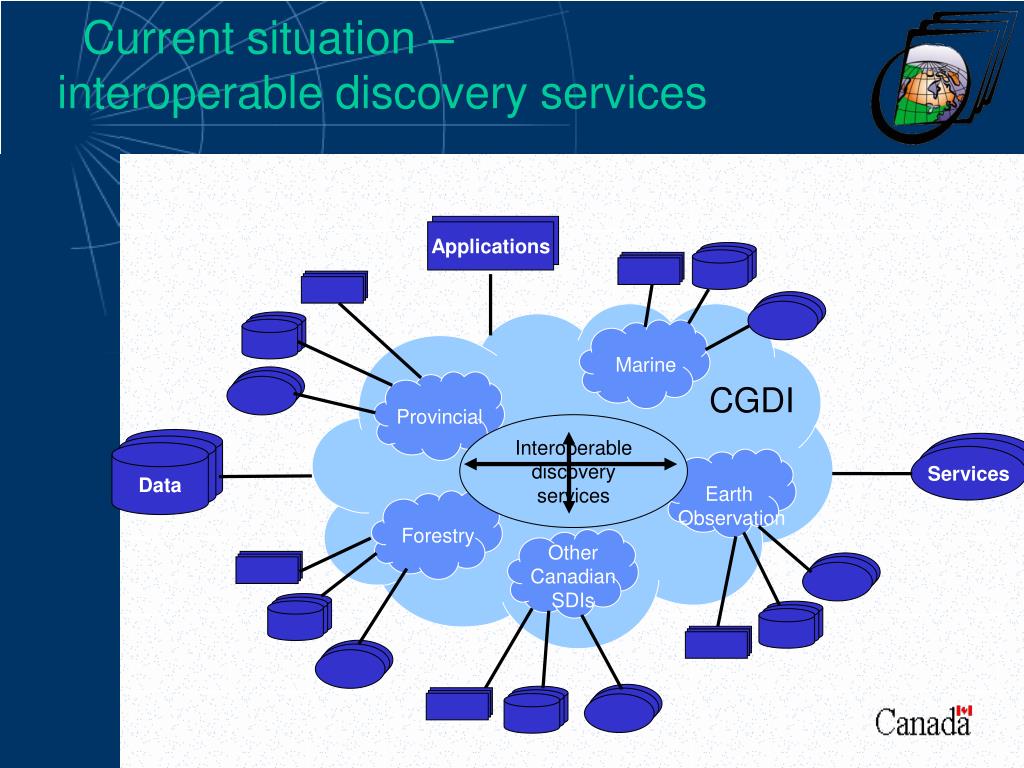 Current situation –
interoperable discovery services

Applications

Marine

CGDI

Provincial

Interoperable discovery services

Data

Services

Earth Observation

Forestry

Other Canadian SDIs

Canada